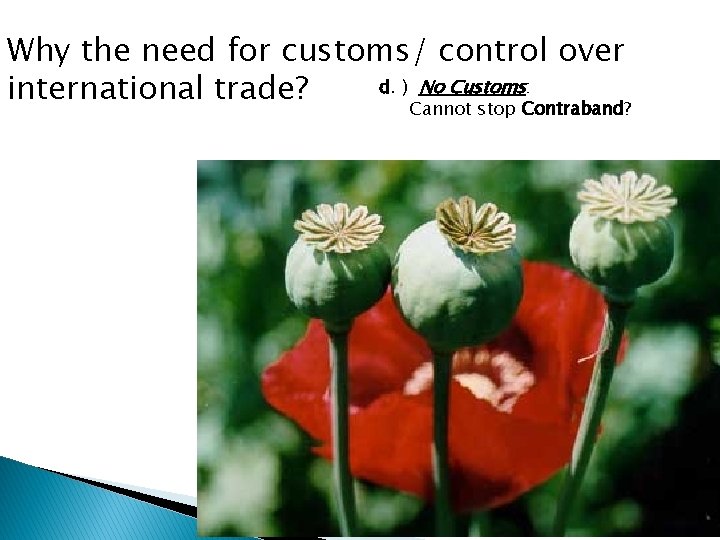 Why the need for customs/ control over international trade?

d. ) No Customs.
Cannot stop Contraband?